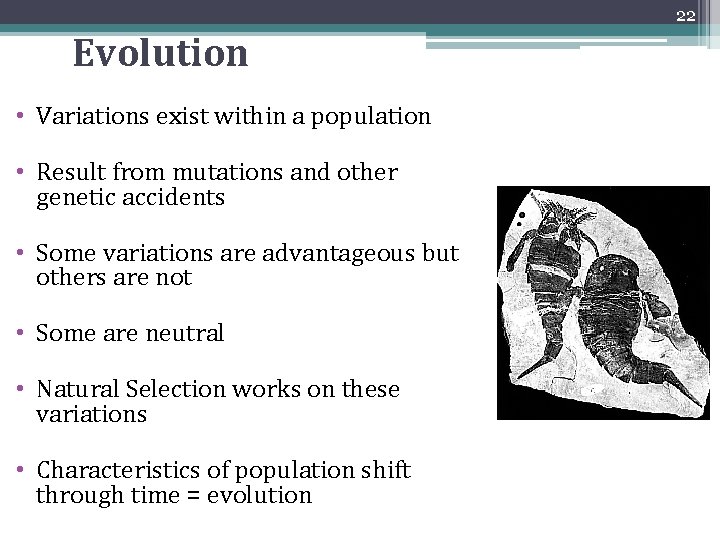 22

Evolution

• Variations exist within a population

• Result from mutations and other genetic accidents

• Some variations are advantageous but others are not

• Some are neutral

• Natural Selection works on these variations

• Characteristics of population shift through time = evolution